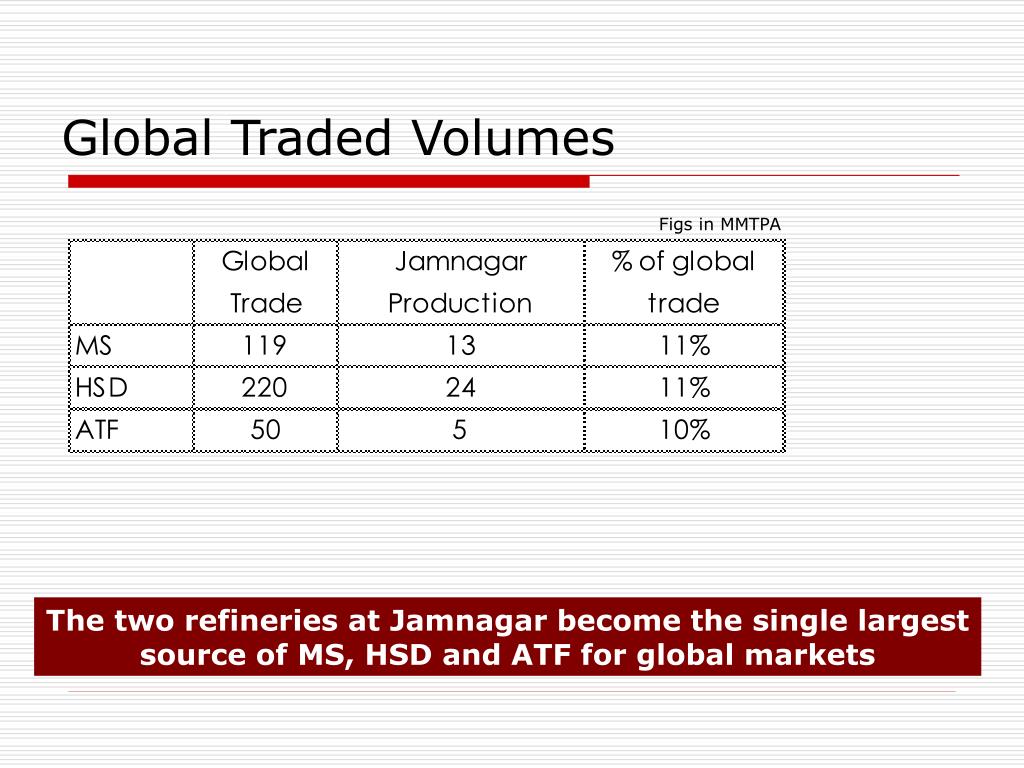 Global Traded Volumes

Figs in MMTPA

| | Global Trade | Jamnagar Production | % of global trade |
|---|---|---|---|
| MS | 119 | 13 | 11% |
| HSD | 220 | 24 | 11% |
| ATF | 50 | 5 | 10% |

The two refineries at Jamnagar become the single largest source of MS, HSD and ATF for global markets